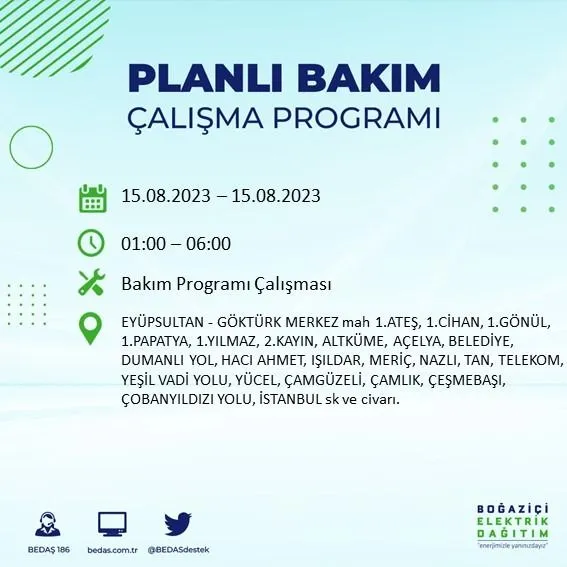 PLANLI BAKIM
ÇALIŞMA PROGRAMI

15.08.2023 – 15.08.2023

01:00 – 06:00

Bakım Programı Çalışması

EYÜPSULTAN - GÖKTÜRK MERKEZ mah 1.ATEŞ, 1.CİHAN, 1.GÖNÜL, 1.PAPATYA, 1.YILMAZ, 2.KAYIN, ALTKÜME, AÇELYA, BELEDİYE, DUMANLI YOL, HACI AHMET, IŞILDAR, MERİÇ, NAZLI, TAN, TELEKOM, YEŞİL VADİ YOLU, YÜCEL, ÇAMGÜZELİ, ÇAMLIK, ÇEŞMEBAŞI, ÇOBANYILDIZI YOLU, İSTANBUL sk ve civarı.

BEDAŞ 186
bedas.com.tr
@BEDASdestek

BOĞAZİÇİ
ELEKTRİK
DAĞITIM
"enerjimizle yanınızdayız"